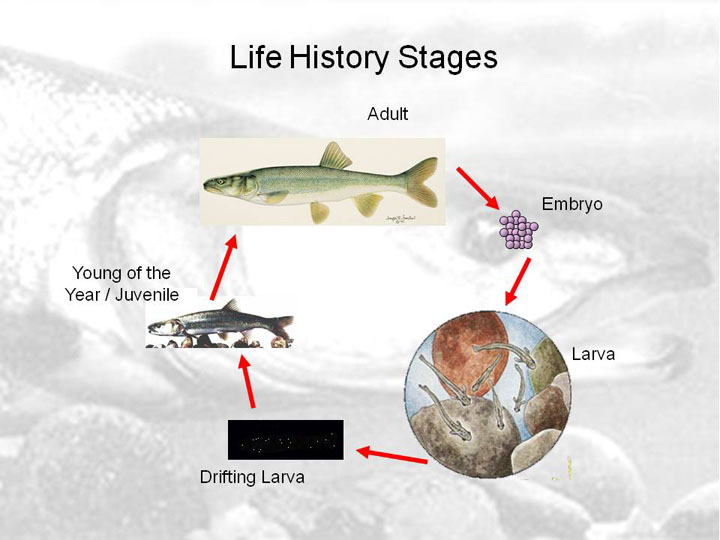 Life History Stages

Adult

Embryo

Larva

Drifting Larva

Young of the Year / Juvenile